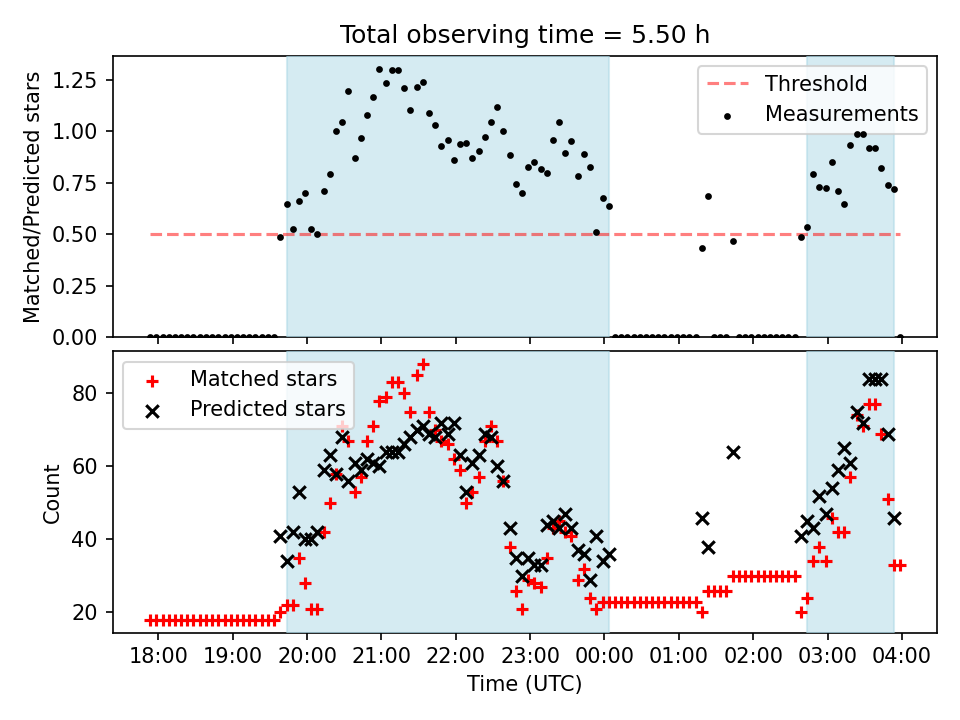 Total observing time = 5.50 h

Matched/Predicted stars

1.25
1.00
0.75
0.50
0.25
0.00

Threshold
Measurements

Count

80
60
40
20

Matched stars
Predicted stars

18:00 19:00 20:00 21:00 22:00 23:00 00:00 01:00 02:00 03:00 04:00

Time (UTC)